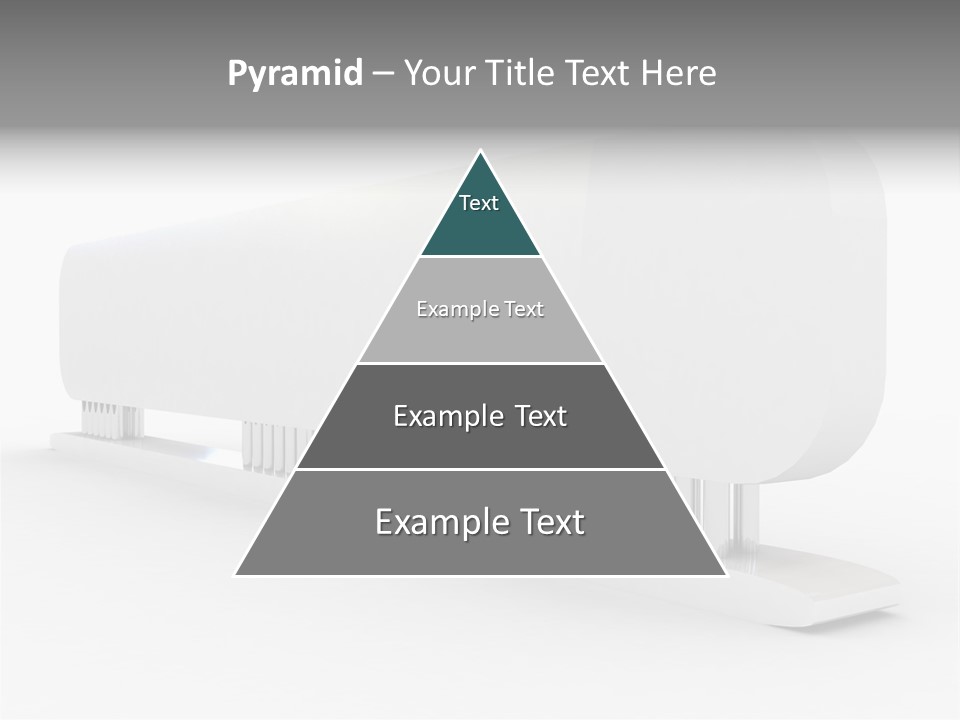 Pyramid – Your Title Text Here

Text

Example Text

Example Text

Example Text